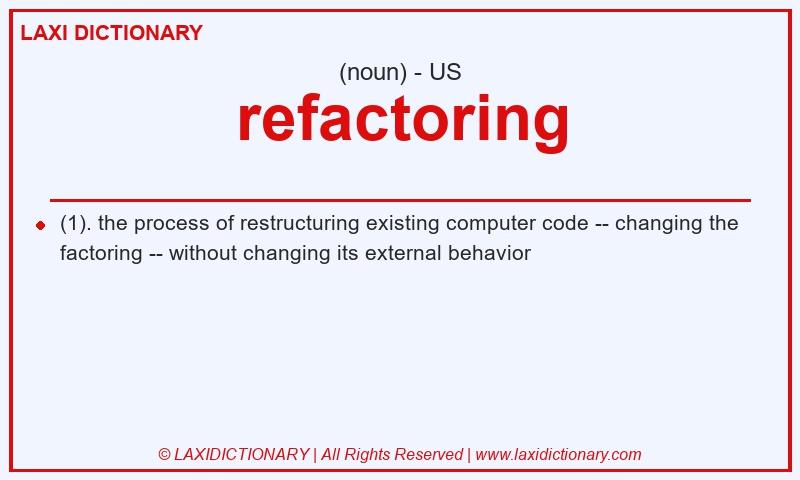 LAXI DICTIONARY

(noun) - US

refactoring

(1). the process of restructuring existing computer code -- changing the factoring -- without changing its external behavior

© LAXIDICTIONARY | All Rights Reserved | www.laxidictionary.com